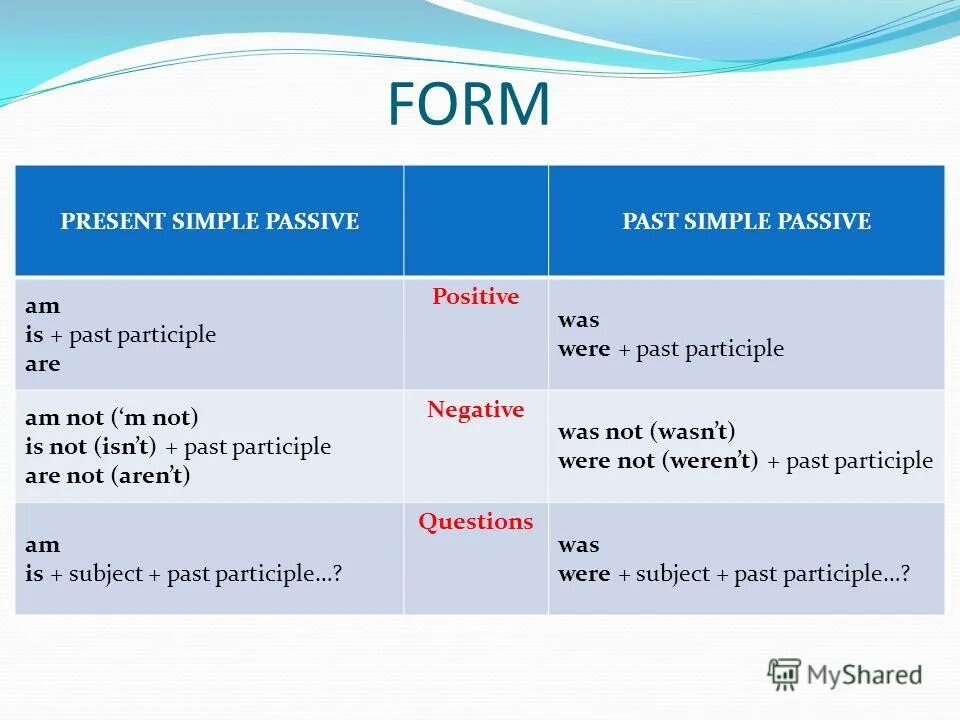 FORM

| PRESENT SIMPLE PASSIVE | | PAST SIMPLE PASSIVE |
|---|---|---|
| am<br>is + past participle<br>are | Positive | was<br>were + past participle |
| am not ('m not)<br>is not (isn't) + past participle<br>are not (aren't) | Negative | was not (wasn't)<br>were not (weren't) + past participle |
| am<br>is + subject + past participle…? | Questions | was<br>were + subject + past participle…? |

MyShared